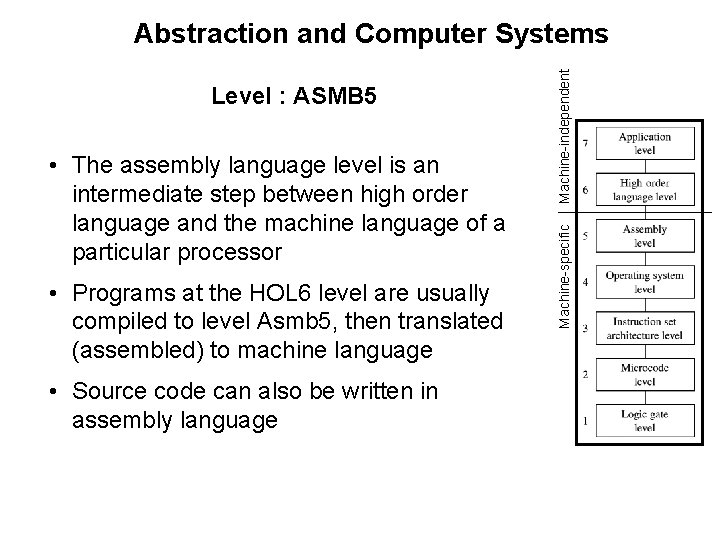 Abstraction and Computer Systems

Level : ASMB5

• The assembly language level is an intermediate step between high order language and the machine language of a particular processor

• Programs at the HOL6 level are usually compiled to level Asmb5, then translated (assembled) to machine language

• Source code can also be written in assembly language

Machine-independent

Machine-specific

7 Application level

6 High order language level

5 Assembly level

4 Operating system level

3 Instruction set architecture level

2 Microcode level

1 Logic gate level